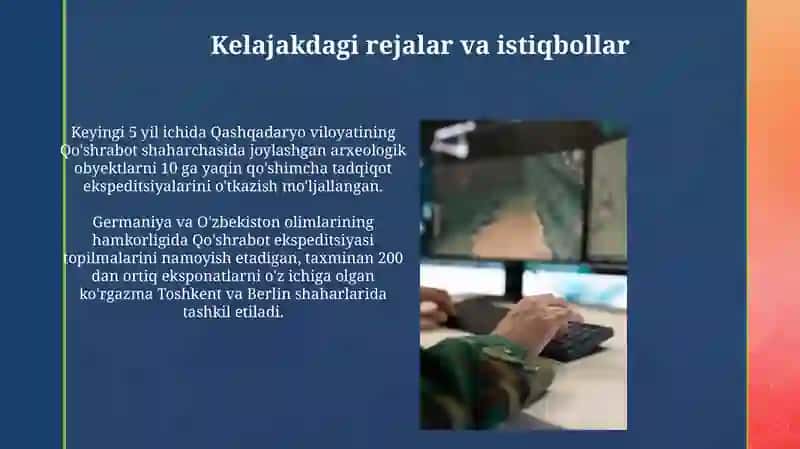 Kelajakdagi rejalar va istiqbollar

Keyingi 5 yil ichida Qashqadaryo viloyatining Qo'shrabot shaharchasida joylashgan arxeologik obyektlarni 10 ga yaqin qo'shimcha tadqiqot ekspeditsiyalarini o'tkazish mo'ljallangan.

Germaniya va O'zbekiston olimlarining hamkorligida Qo'shrabot ekspeditsiyasi topilmalarini namoyish etadigan, taxminan 200 dan ortiq eksponatlarni o'z ichiga olgan ko'rgazma Toshkent va Berlin shaharlarida tashkil etiladi.